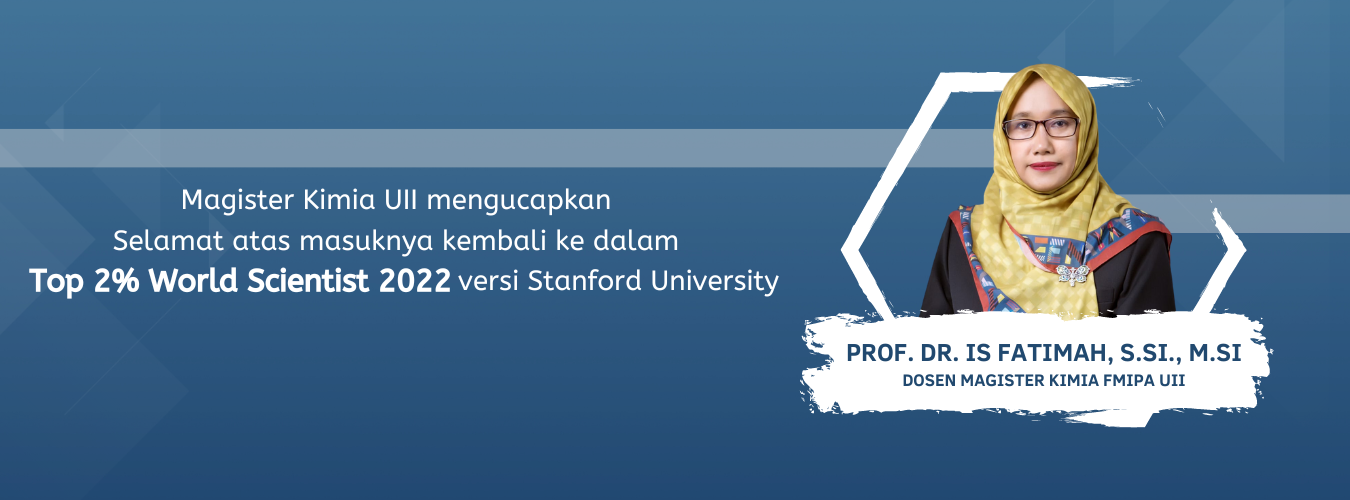 Magister Kimia UII mengucapkan
Selamat atas masuknya kembali ke dalam
Top 2% World Scientist 2022 versi Stanford University

PROF. DR. IS FATIMAH, S.SI., M.SI
DOSEN MAGISTER KIMIA FMIPA UII